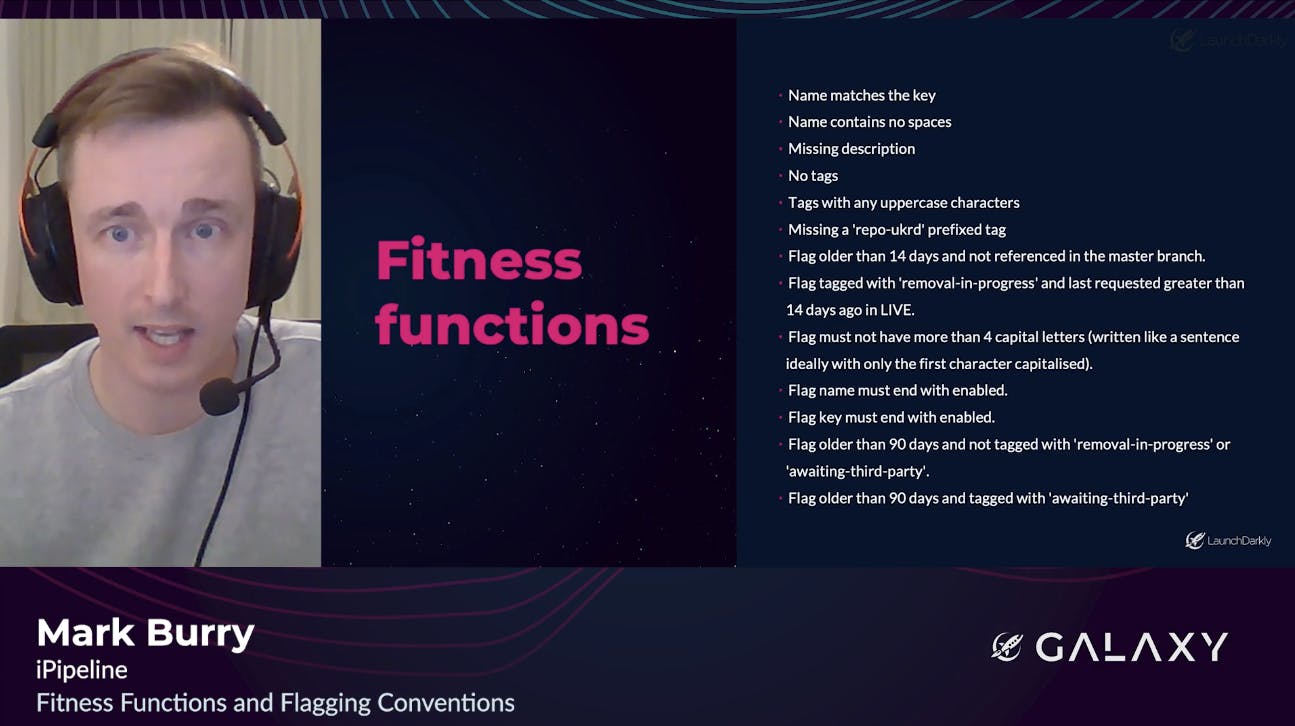 LaunchDarkly

Fitness functions

- Name matches the key
- Name contains no spaces
- Missing description
- No tags
- Tags with any uppercase characters
- Missing a 'repo-ukrd' prefixed tag
- Flag older than 14 days and not referenced in the master branch.
- Flag tagged with 'removal-in-progress' and last requested greater than 14 days ago in LIVE.
- Flag must not have more than 4 capital letters (written like a sentence ideally with only the first character capitalised).
- Flag name must end with enabled.
- Flag key must end with enabled.
- Flag older than 90 days and not tagged with 'removal-in-progress' or 'awaiting-third-party'.
- Flag older than 90 days and tagged with 'awaiting-third-party'

LaunchDarkly

Mark Burry
iPipeline
Fitness Functions and Flagging Conventions

GALAXY